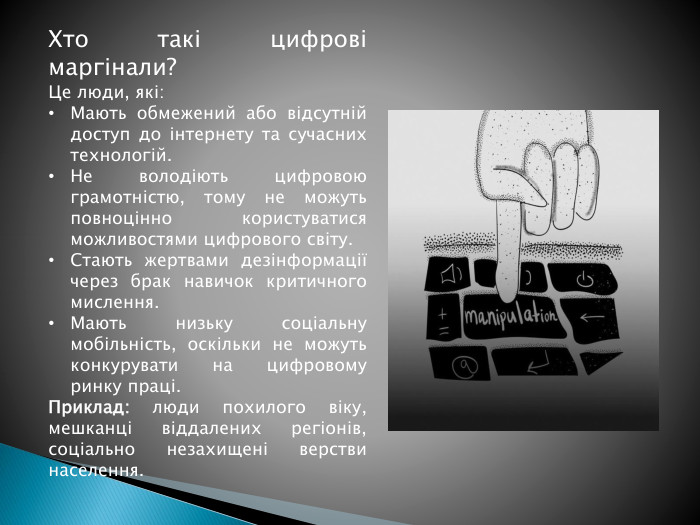 Хто такі цифрові маргінали?

Це люди, які:

• Мають обмежений або відсутній доступ до інтернету та сучасних технологій.
• Не володіють цифровою грамотністю, тому не можуть повноцінно користуватися можливостями цифрового світу.
• Стають жертвами дезінформації через брак навичок критичного мислення.
• Мають низьку соціальну мобільність, оскільки не можуть конкурувати на цифровому ринку праці.

Приклад: люди похилого віку, мешканці віддалених регіонів, соціально незахищені верстви населення.

manipulation